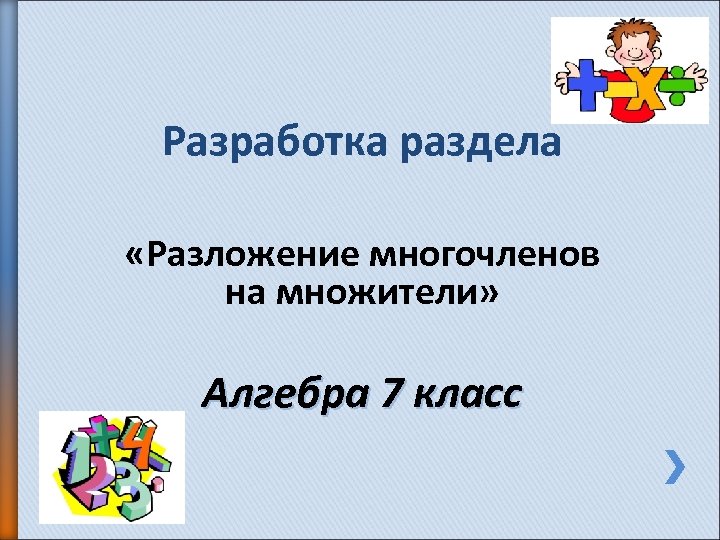 Разработка раздела

«Разложение многочленов на множители»

Алгебра 7 класс